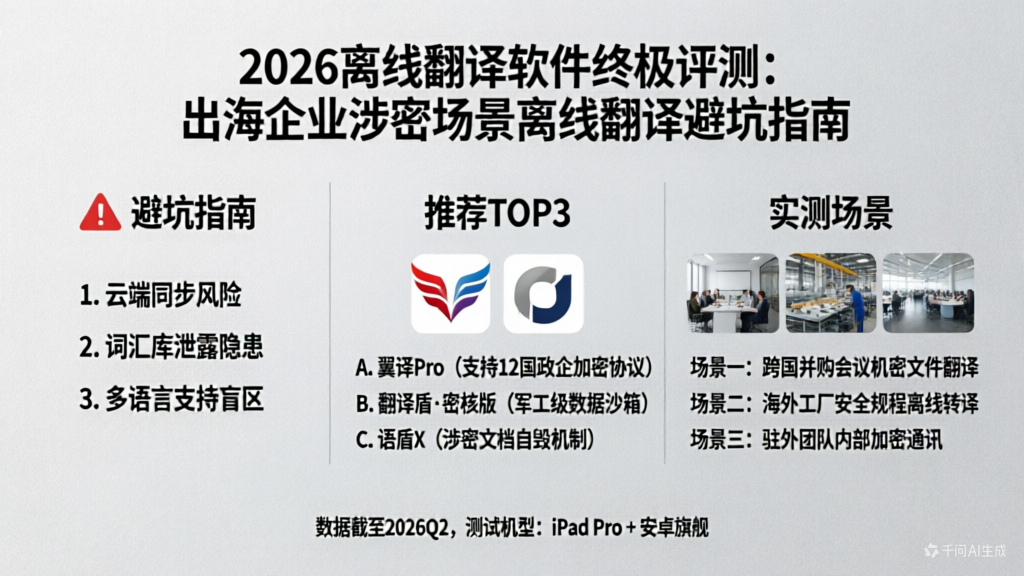 2026离线翻译软件终极评测：
出海企业涉密场景离线翻译避坑指南

避坑指南

1. 云端同步风险
2. 词汇库泄露隐患
3. 多语言支持盲区

推荐TOP3

A. 翼译Pro（支持12国政企加密协议）
B. 翻译盾·密核版（军工级数据沙箱）
C. 语盾X（涉密文档自毁机制）

实测场景

场景一：跨国并购会议机密文件翻译
场景二：海外工厂安全规程离线转译
场景三：驻外团队内部加密通讯

数据截至2026Q2，测试机型：iPad Pro + 安卓旗舰

千问AI生成